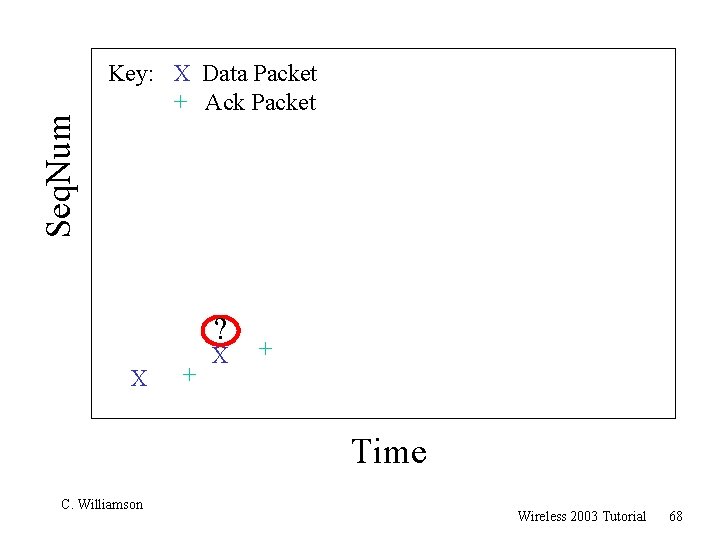 Key: X Data Packet
+ Ack Packet

SeqNum

?
X +
X +

Time

C. Williamson

Wireless 2003 Tutorial 68